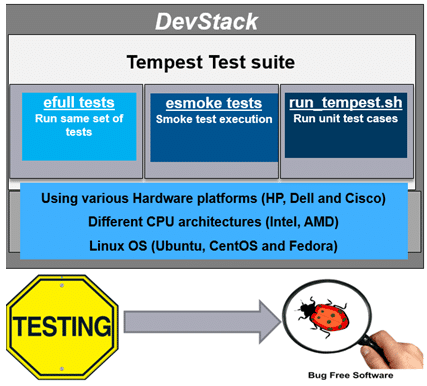 DevStack

Tempest Test suite

efull tests
Run same set of tests

esmoke tests
Smoke test execution

run_tempest.sh
Run unit test cases

Using various Hardware platforms (HP, Dell and Cisco)

Different CPU architectures (Intel, AMD)

Linux OS (Ubuntu, CentOS and Fedora)

TESTING

Bug Free Software